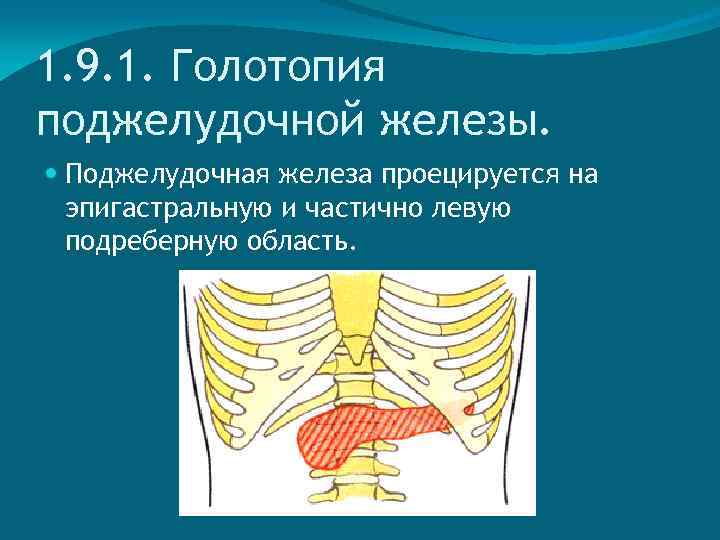 1.9.1. Голотопия поджелудочной железы.

Поджелудочная железа проецируется на эпигастральную и частично левую подреберную область.